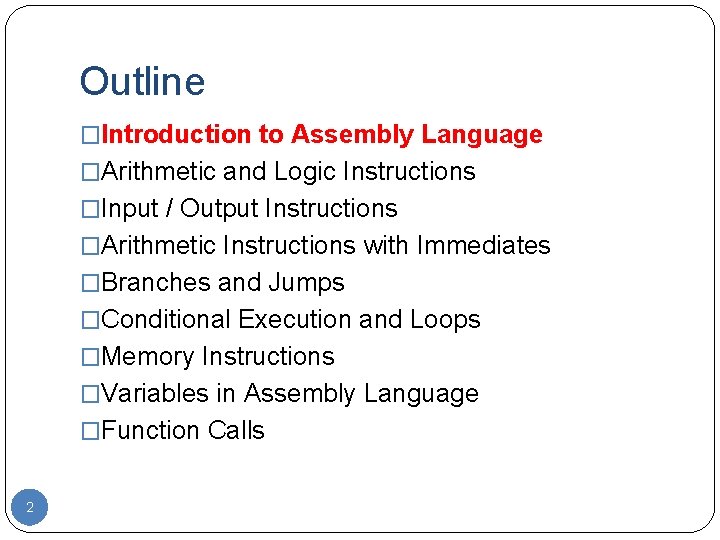 Outline

□Introduction to Assembly Language
□Arithmetic and Logic Instructions
□Input / Output Instructions
□Arithmetic Instructions with Immediates
□Branches and Jumps
□Conditional Execution and Loops
□Memory Instructions
□Variables in Assembly Language
□Function Calls

2